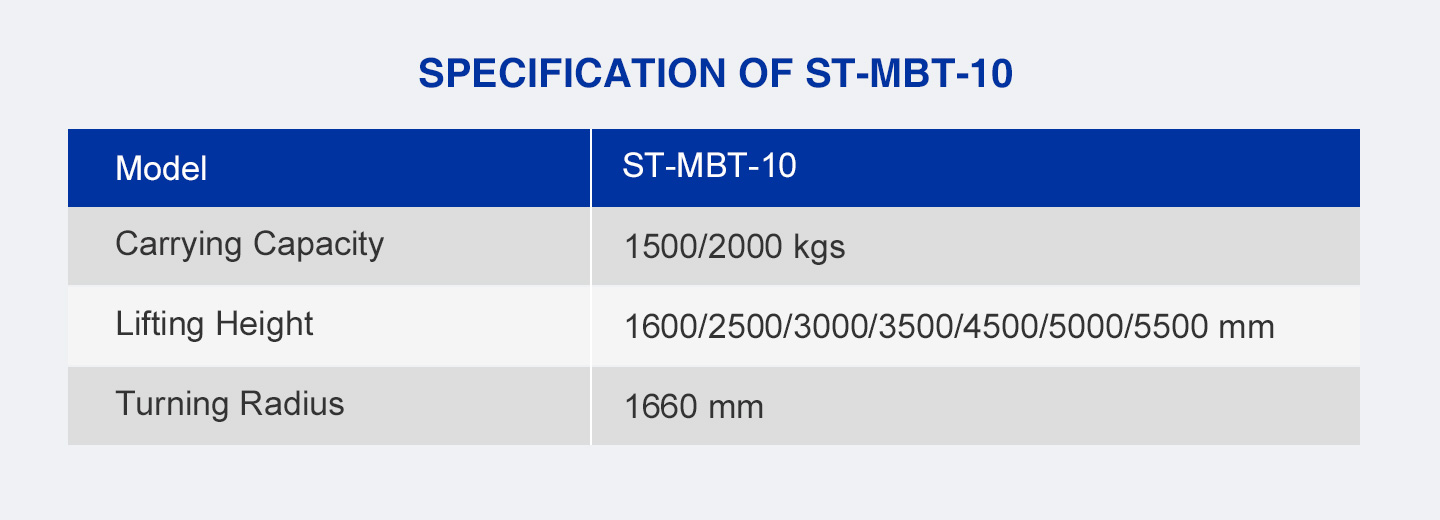 SPECIFICATION OF ST-MBT-10

| Model | ST-MBT-10 |
|---|---|
| Carrying Capacity | 1500/2000 kgs |
| Lifting Height | 1600/2500/3000/3500/4500/5000/5500 mm |
| Turning Radius | 1660 mm |